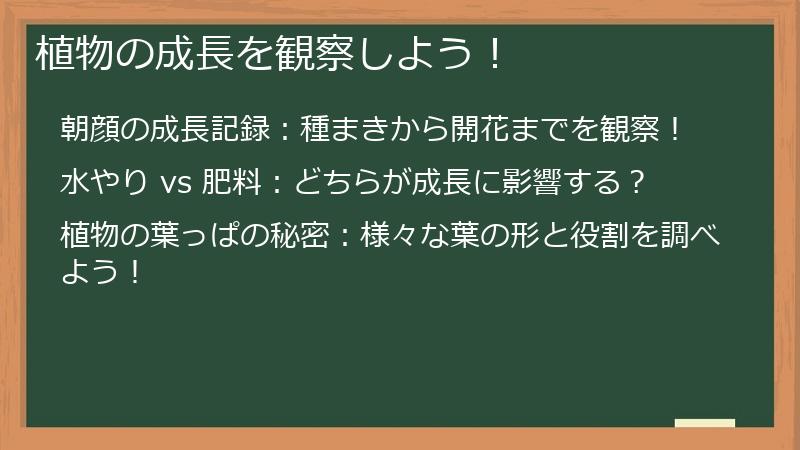 植物の成長を観察しよう！

朝顔の成長記録：種まきから開花までを観察！

水やり vs 肥料：どちらが成長に影響する？

植物の葉っぱの秘密：様々な葉の形と役割を調べよう！